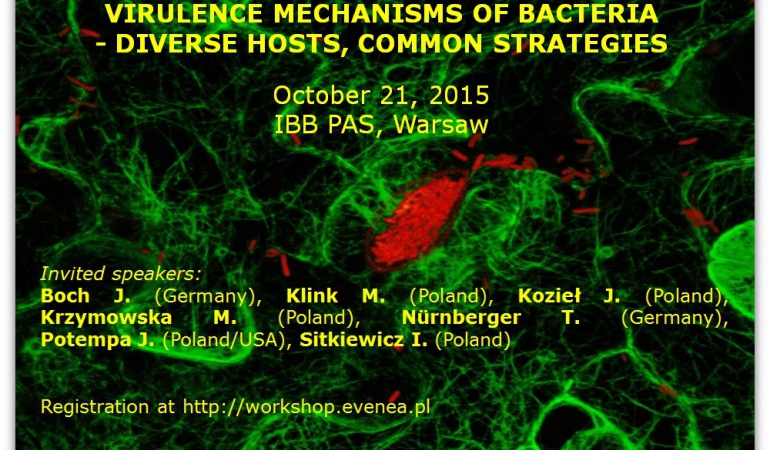 VIRULENCE MECHANISMS OF BACTERIA
- DIVERSE HOSTS, COMMON STRATEGIES

October 21, 2015
IBB PAS, Warsaw

Invited speakers:
Boch J. (Germany), Klink M. (Poland), Kozieł J. (Poland), Krzymowska M. (Poland), Nürnberger T. (Germany), Potempa J. (Poland/USA), Sitkiewicz I. (Poland)

Registration at http://workshop.evenea.pl